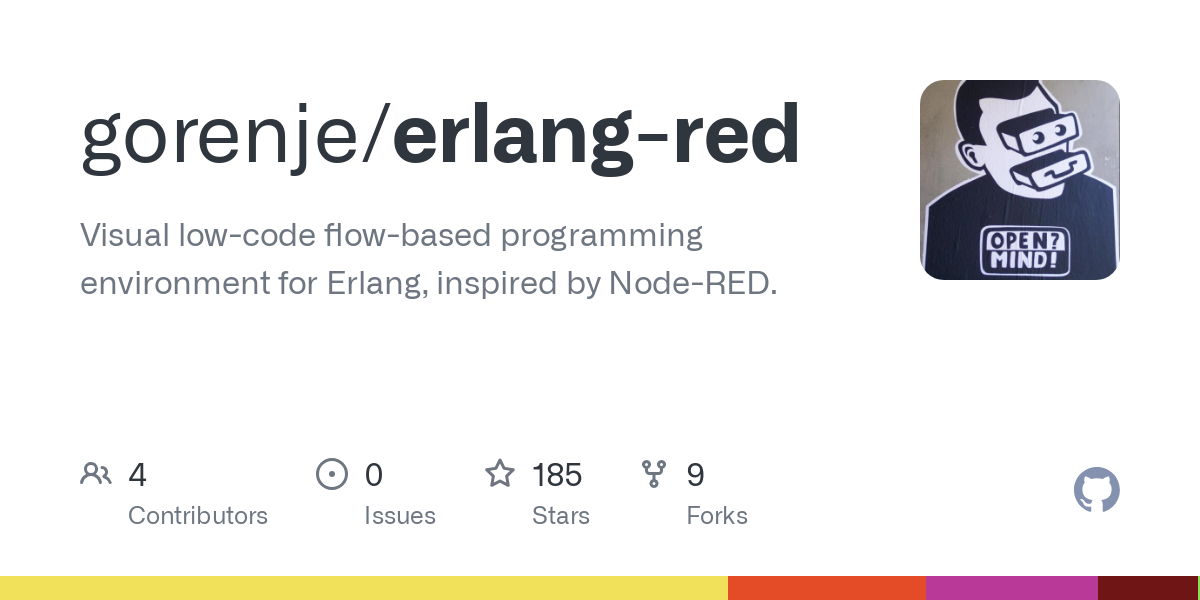 gorenje/erlang-red

Visual low-code flow-based programming environment for Erlang, inspired by Node-RED.

OPEN? MIND!

4
Contributors

0
Issues

185
Stars

9
Forks